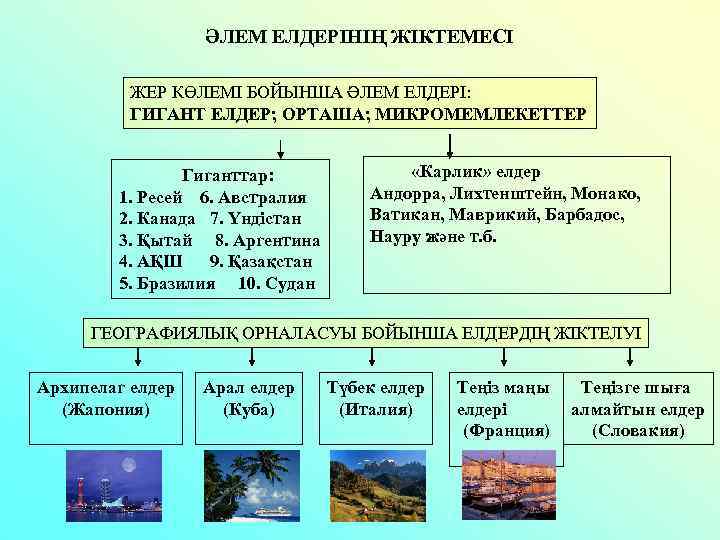 ӘЛЕМ ЕЛДЕРІНІҢ ЖІКТЕМЕСІ

ЖЕР КӨЛЕМІ БОЙЫНША ӘЛЕМ ЕЛДЕРІ:
ГИГАНТ ЕЛДЕР; ОРТАША; МИКРОМЕМЛЕКЕТТЕР

Гиганттар:
1. Ресей 6. Австралия
2. Канада 7. Үндістан
3. Қытай 8. Аргентина
4. АҚШ 9. Қазақстан
5. Бразилия 10. Судан

«Карлик» елдер
Андорра, Лихтенштейн, Монако, Ватикан, Маврикий, Барбадос, Науру және т.б.

ГЕОГРАФИЯЛЫҚ ОРНАЛАСУЫ БОЙЫНША ЕЛДЕРДІҢ ЖІКТЕЛУІ

Архипелаг елдер (Жапония)

Арал елдер (Куба)

Түбек елдер (Италия)

Теңіз маңы елдері (Франция)

Теңізге шыға алмайтын елдер (Словакия)